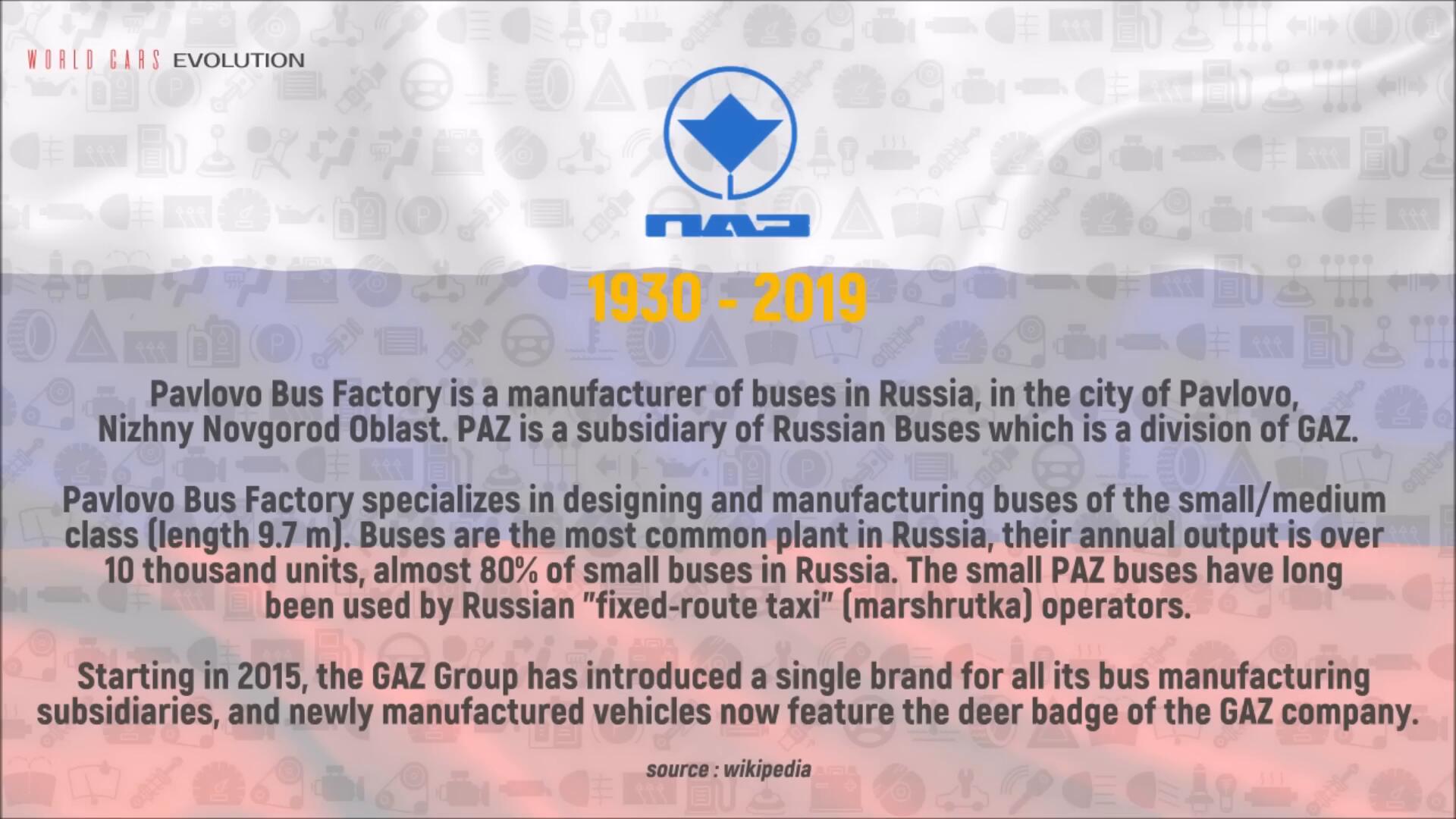 WORLD CARS EVOLUTION

ПАЗ

1930 - 2019

Pavlovo Bus Factory is a manufacturer of buses in Russia, in the city of Pavlovo, Nizhny Novgorod Oblast. PAZ is a subsidiary of Russian Buses which is a division of GAZ.

Pavlovo Bus Factory specializes in designing and manufacturing buses of the small/medium class (length 9.7 m). Buses are the most common plant in Russia, their annual output is over 10 thousand units, almost 80% of small buses in Russia. The small PAZ buses have long been used by Russian "fixed-route taxi" (marshrutka) operators.

Starting in 2015, the GAZ Group has introduced a single brand for all its bus manufacturing subsidiaries, and newly manufactured vehicles now feature the deer badge of the GAZ company.

source : wikipedia